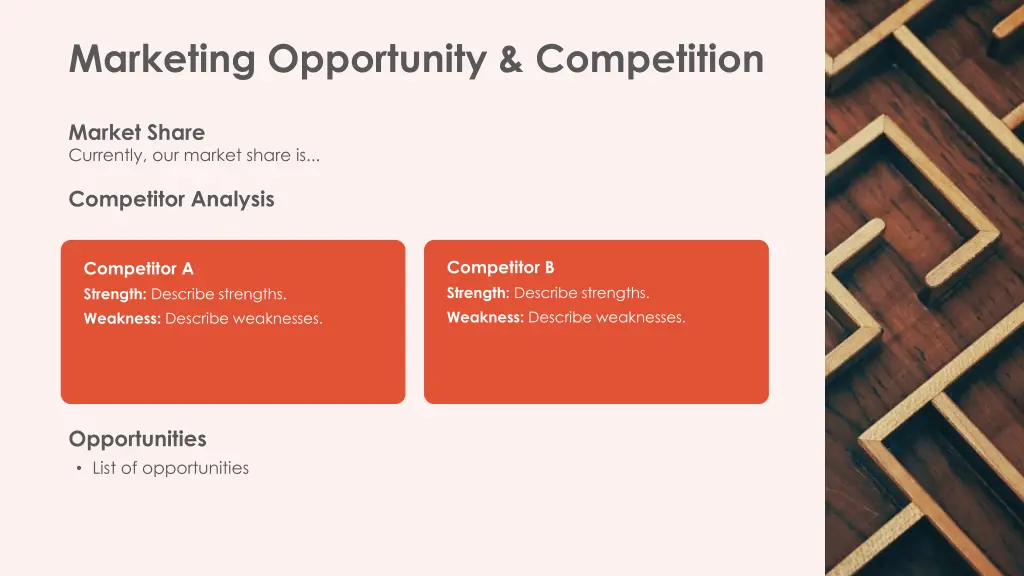 Marketing Opportunity & Competition

Market Share
Currently, our market share is...

Competitor Analysis

Competitor A
Strength: Describe strengths.
Weakness: Describe weaknesses.

Competitor B
Strength: Describe strengths.
Weakness: Describe weaknesses.

Opportunities
• List of opportunities